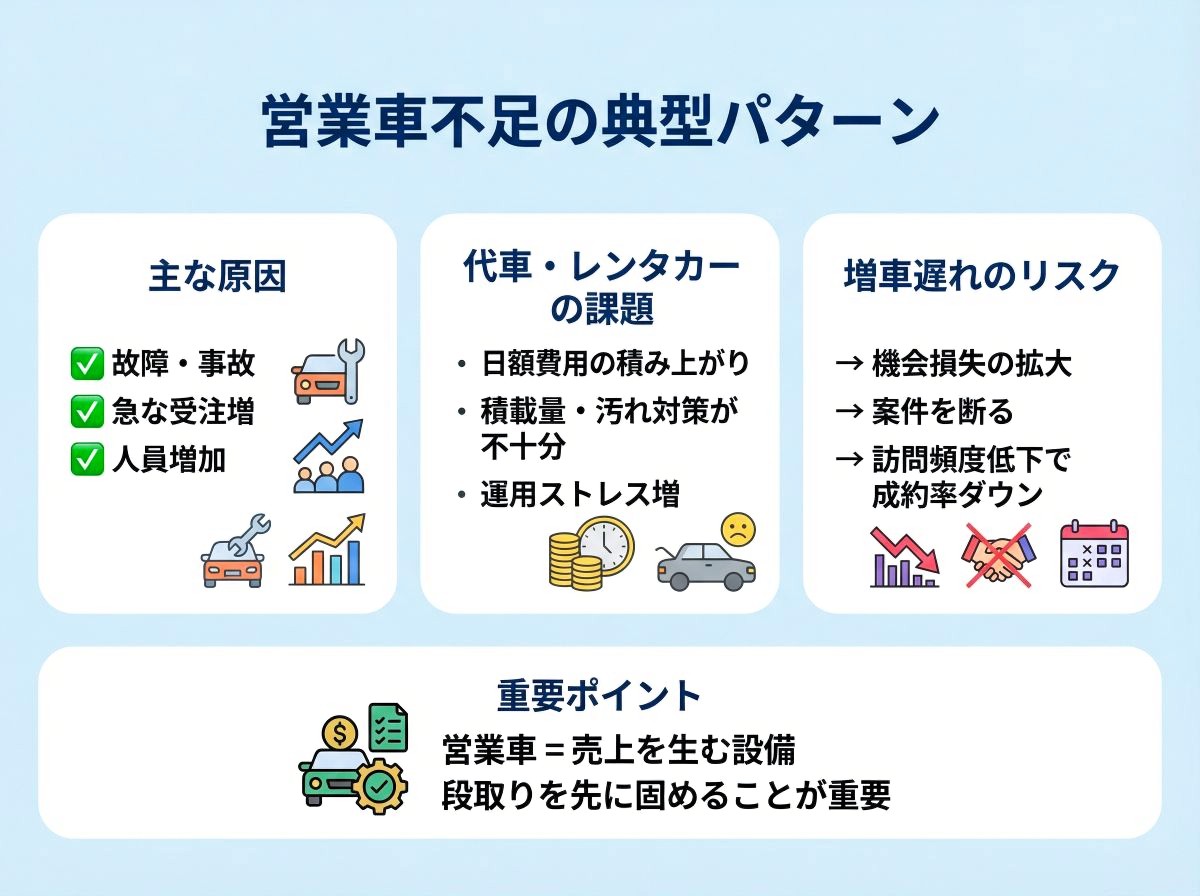 営業車不足の典型パターン

主な原因

✅ 故障・事故
✅ 急な受注増
✅ 人員増加

代車・レンタカーの課題

・日額費用の積み上がり
・積載量・汚れ対策が不十分
・運用ストレス増

増車遅れのリスク

→ 機会損失の拡大
→ 案件を断る
→ 訪問頻度低下で成約率ダウン

重要ポイント

営業車＝売上を生む設備
段取りを先に固めることが重要